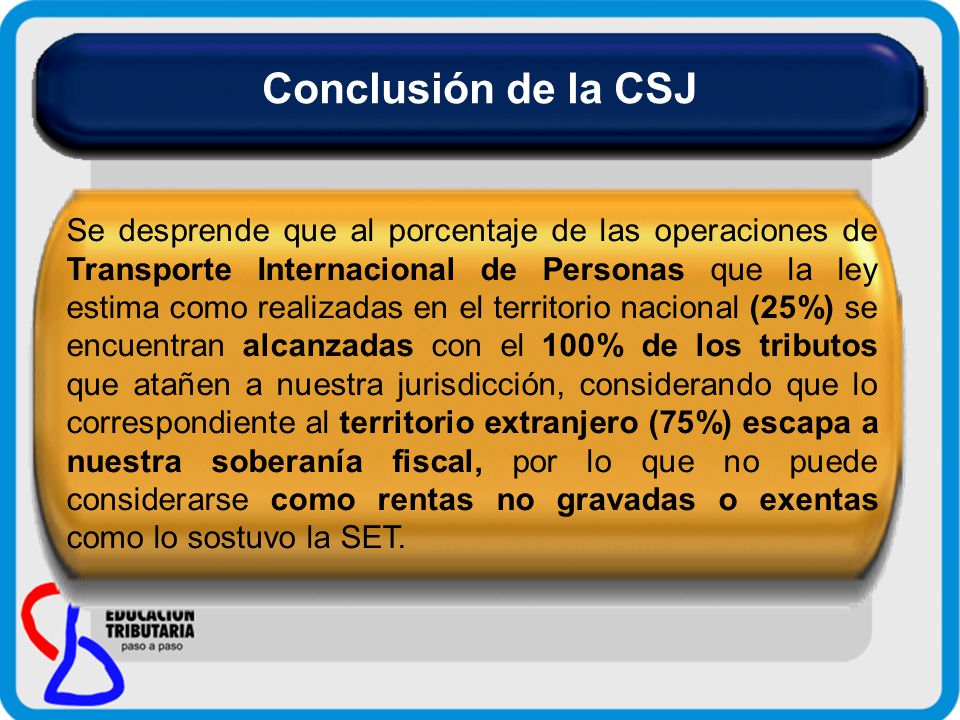 Conclusión de la CSJ

Se desprende que al porcentaje de las operaciones de Transporte Internacional de Personas que la ley estima como realizadas en el territorio nacional (25%) se encuentran alcanzadas con el 100% de los tributos que atañen a nuestra jurisdicción, considerando que lo correspondiente al territorio extranjero (75%) escapa a nuestra soberanía fiscal, por lo que no puede considerarse como rentas no gravadas o exentas como lo sostuvo la SET.

EDUCACION TRIBUTARIA
paso a paso